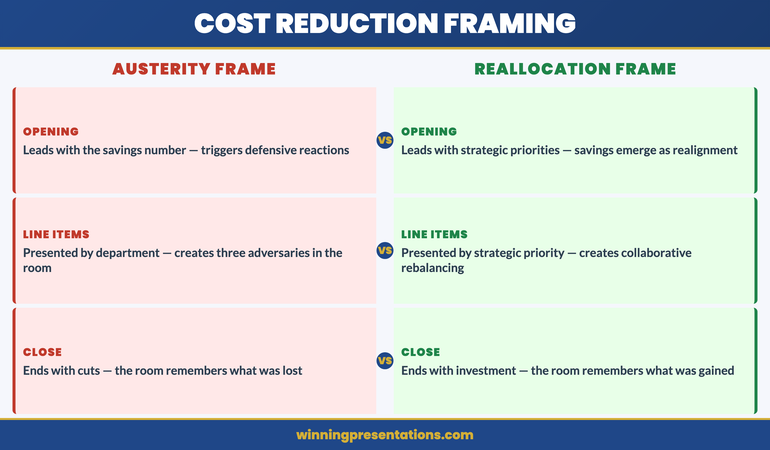 COST REDUCTION FRAMING

AUSTERITY FRAME

OPENING
Leads with the savings number — triggers defensive reactions

LINE ITEMS
Presented by department — creates three adversaries in the room

CLOSE
Ends with cuts — the room remembers what was lost

VS

VS

VS

REALLOCATION FRAME

OPENING
Leads with strategic priorities — savings emerge as realignment

LINE ITEMS
Presented by strategic priority — creates collaborative rebalancing

CLOSE
Ends with investment — the room remembers what was gained

winningpresentations.com